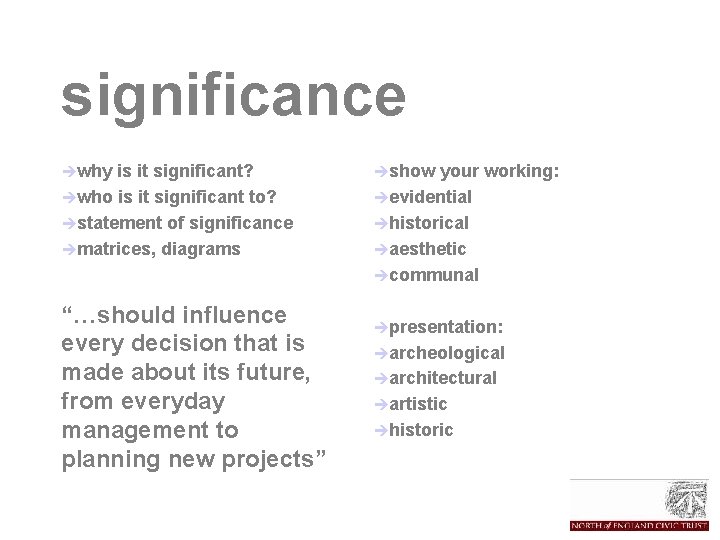 significance

➔why is it significant?
➔who is it significant to?
➔statement of significance
➔matrices, diagrams

"…should influence every decision that is made about its future, from everyday management to planning new projects"

➔show your working:
➔evidential
➔historical
➔aesthetic
➔communal

➔presentation:
➔archeological
➔architectural
➔artistic
➔historic

NORTH of ENGLAND CIVIC TRUST